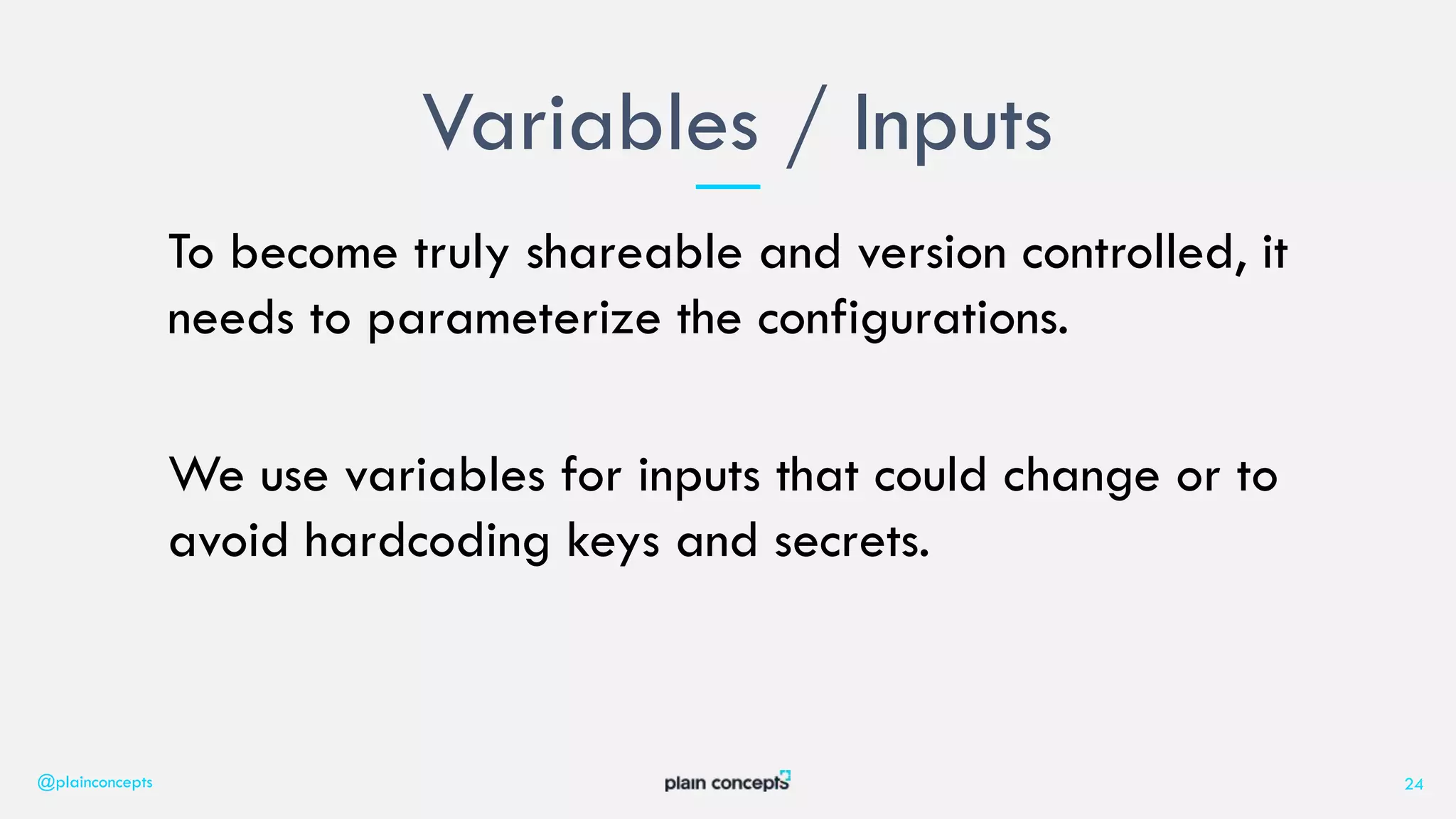 Variables / Inputs

To become truly shareable and version controlled, it needs to parameterize the configurations.

We use variables for inputs that could change or to avoid hardcoding keys and secrets.

@plainconcepts

plain concepts

24